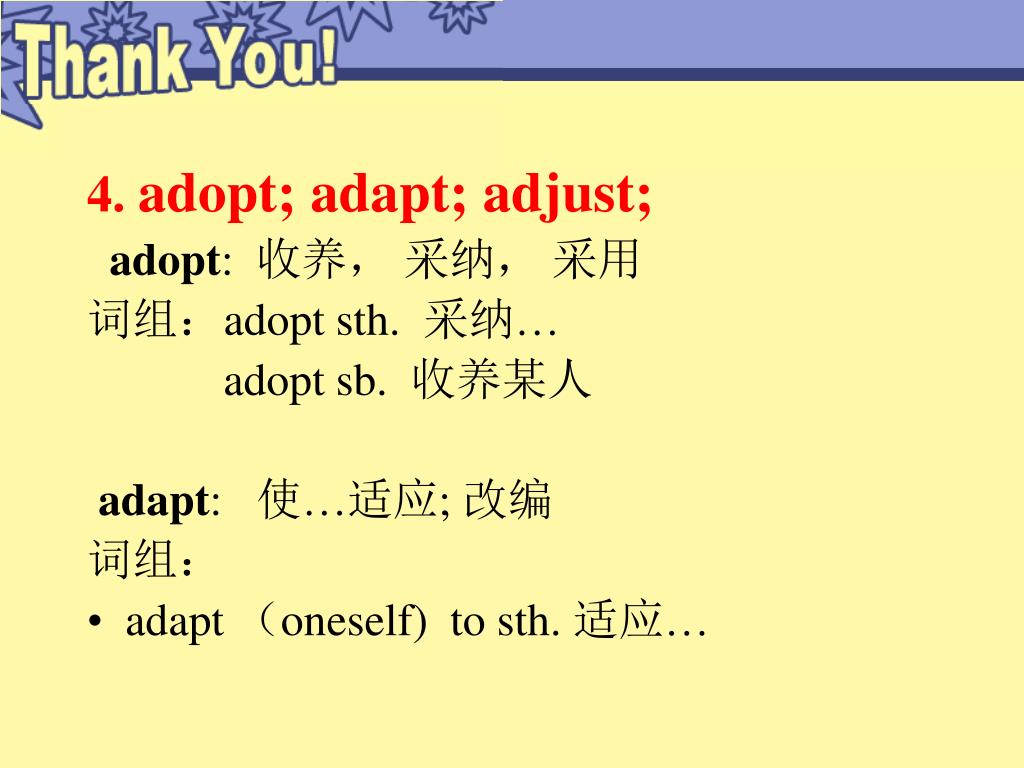 Thank You!

4. adopt; adapt; adjust;

adopt: 收养， 采纳， 采用

词组：adopt sth. 采纳…

adopt sb. 收养某人

adapt: 使…适应; 改编

词组：

• adapt （oneself) to sth. 适应…